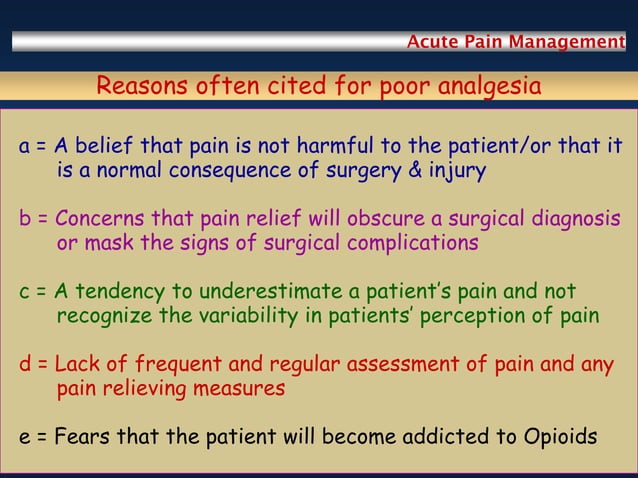 Acute Pain Management

Reasons often cited for poor analgesia

a = A belief that pain is not harmful to the patient/or that it is a normal consequence of surgery & injury

b = Concerns that pain relief will obscure a surgical diagnosis or mask the signs of surgical complications

c = A tendency to underestimate a patient's pain and not recognize the variability in patients' perception of pain

d = Lack of frequent and regular assessment of pain and any pain relieving measures

e = Fears that the patient will become addicted to Opioids